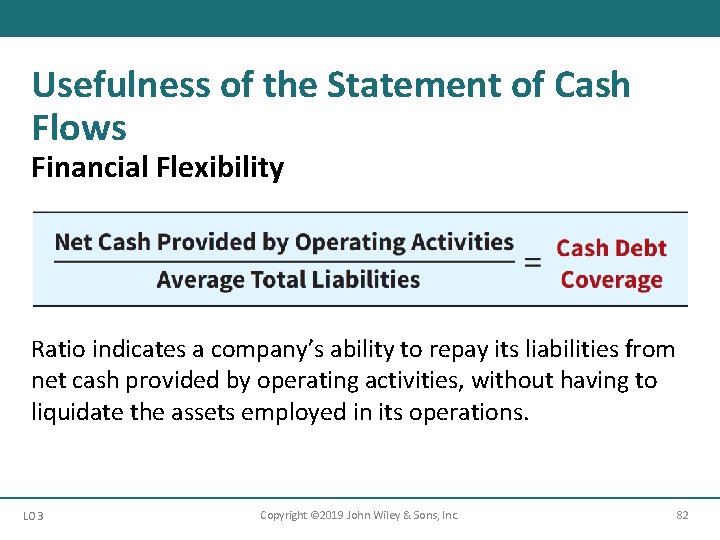 Usefulness of the Statement of Cash Flows

Financial Flexibility

$\frac{\text{Net Cash Provided by Operating Activities}}{\text{Average Total Liabilities}} = \text{Cash Debt Coverage}$

Ratio indicates a company's ability to repay its liabilities from net cash provided by operating activities, without having to liquidate the assets employed in its operations.

LO 3

Copyright ©2019 John Wiley & Sons, Inc.

82